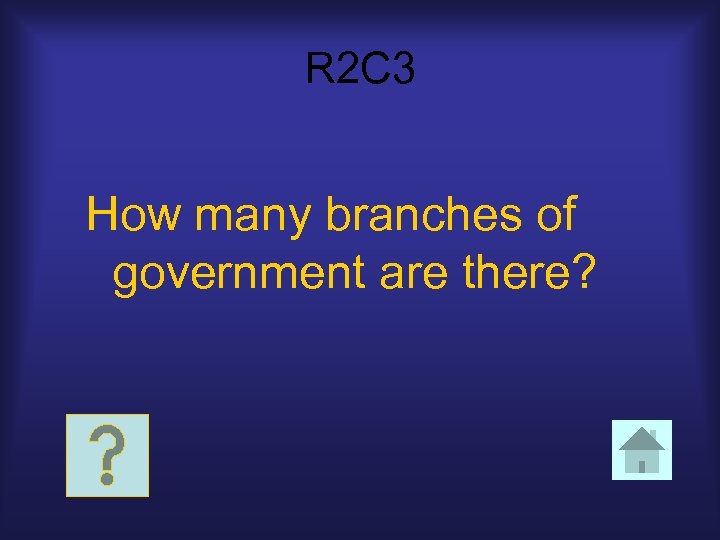 R2C3

How many branches of government are there?

?